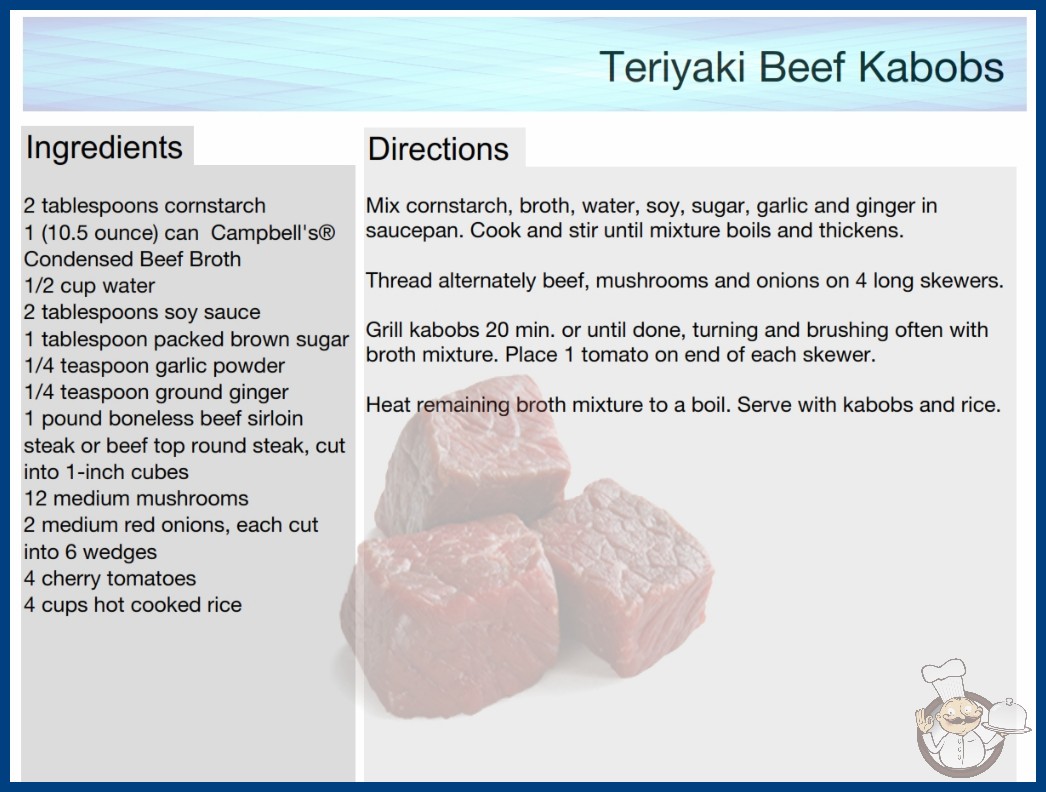 Teriyaki Beef Kabobs

Ingredients

2 tablespoons cornstarch
1 (10.5 ounce) can Campbell's® Condensed Beef Broth
1/2 cup water
2 tablespoons soy sauce
1 tablespoon packed brown sugar
1/4 teaspoon garlic powder
1/4 teaspoon ground ginger
1 pound boneless beef sirloin steak or beef top round steak, cut into 1-inch cubes
12 medium mushrooms
2 medium red onions, each cut into 6 wedges
4 cherry tomatoes
4 cups hot cooked rice

Directions

Mix cornstarch, broth, water, soy, sugar, garlic and ginger in saucepan. Cook and stir until mixture boils and thickens.

Thread alternately beef, mushrooms and onions on 4 long skewers.

Grill kabobs 20 min. or until done, turning and brushing often with broth mixture. Place 1 tomato on end of each skewer.

Heat remaining broth mixture to a boil. Serve with kabobs and rice.